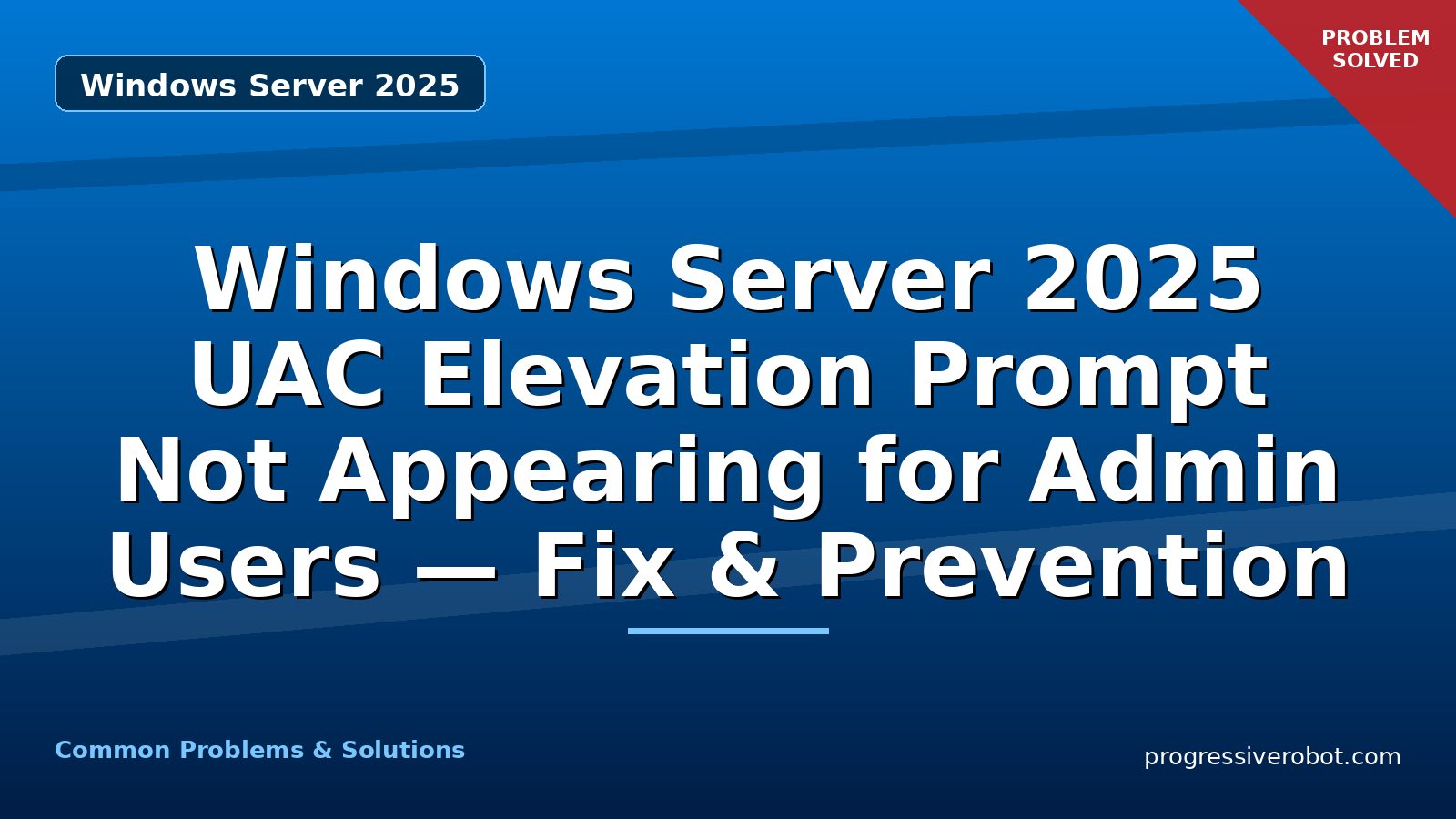 Windows Server 2025

PROBLEM SOLVED

Windows Server 2025 UAC Elevation Prompt Not Appearing for Admin Users — Fix & Prevention

Common Problems & Solutions

progressiverobot.com